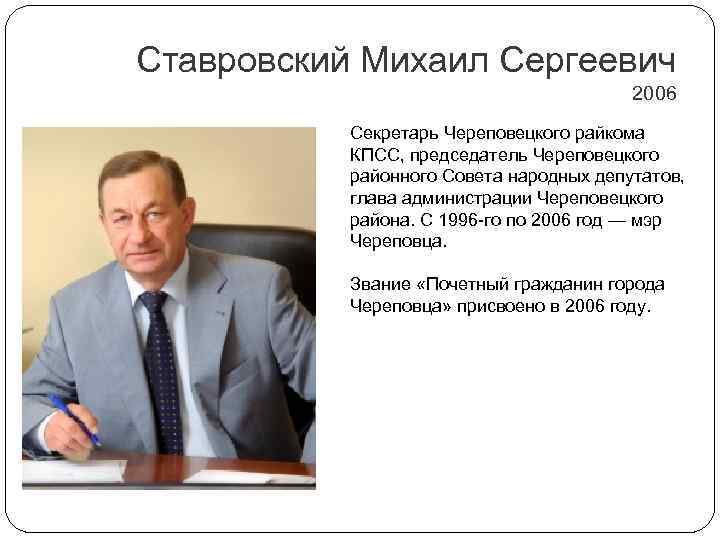 Ставровский Михаил Сергеевич
2006

Секретарь Череповецкого райкома КПСС, председатель Череповецкого районного Совета народных депутатов, глава администрации Череповецкого района. С 1996-го по 2006 год — мэр Череповца.

Звание «Почетный гражданин города Череповца» присвоено в 2006 году.